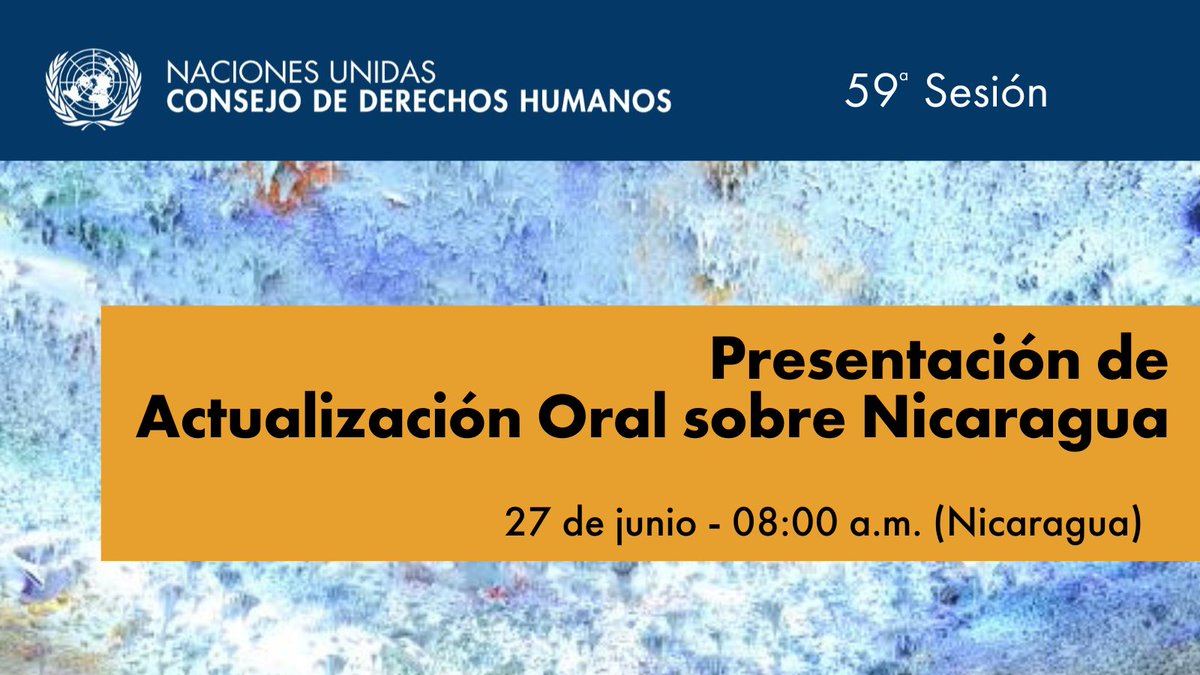 NACIONES UNIDAS
CONSEJO DE DERECHOS HUMANOS

59ª Sesión

Presentación de Actualización Oral sobre Nicaragua

27 de junio - 08:00 a.m. (Nicaragua)